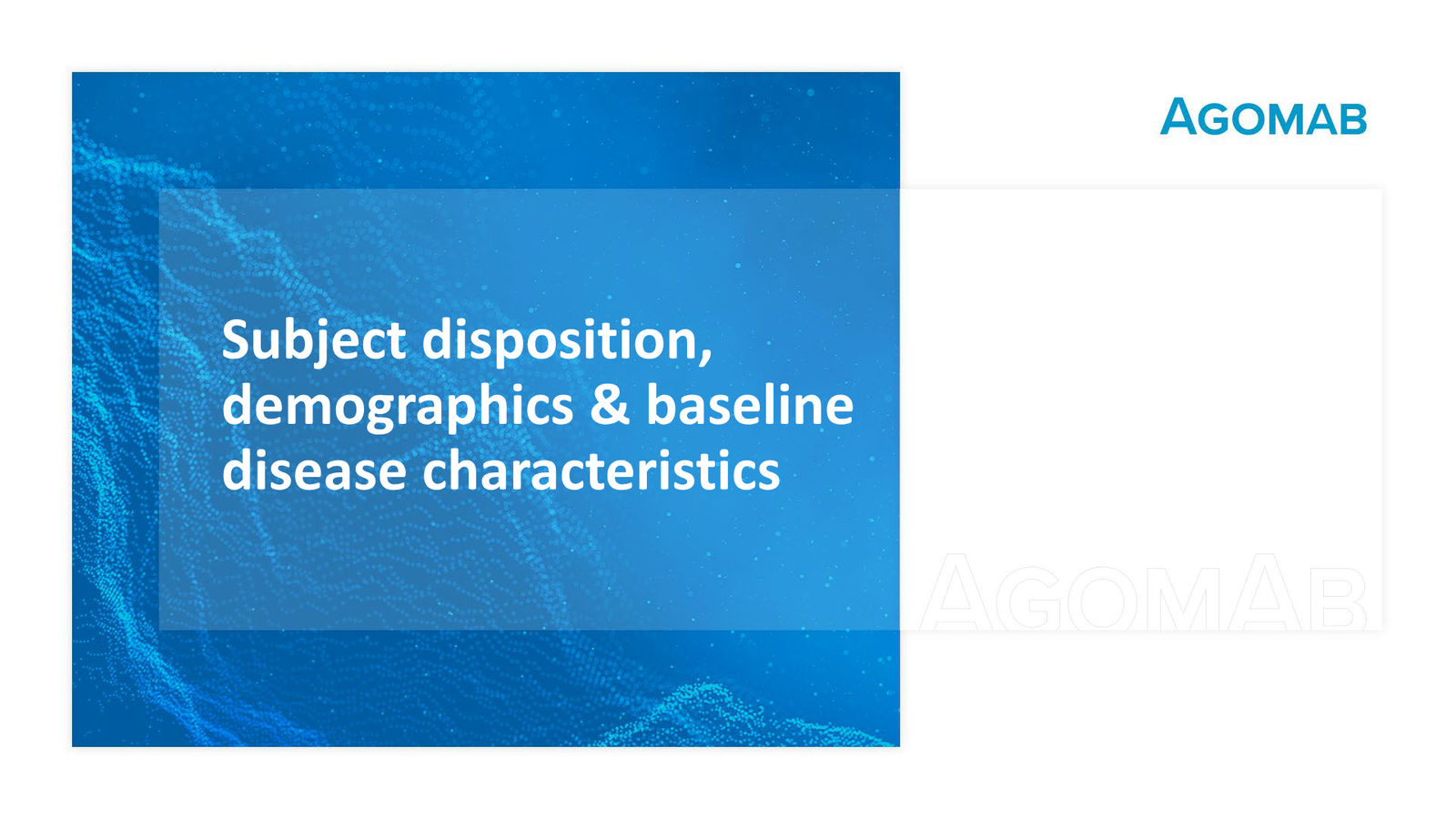 AGOMAB

Subject disposition, demographics & baseline disease characteristics

AGOMAB